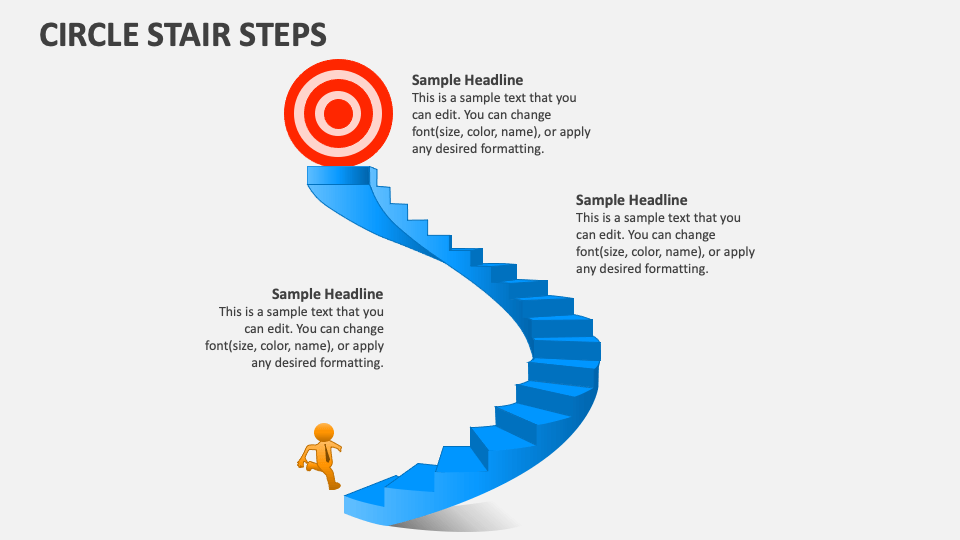 CIRCLE STAIR STEPS

Sample Headline
This is a sample text that you can edit. You can change font(size, color, name), or apply any desired formatting.

Sample Headline
This is a sample text that you can edit. You can change font(size, color, name), or apply any desired formatting.

Sample Headline
This is a sample text that you can edit. You can change font(size, color, name), or apply any desired formatting.